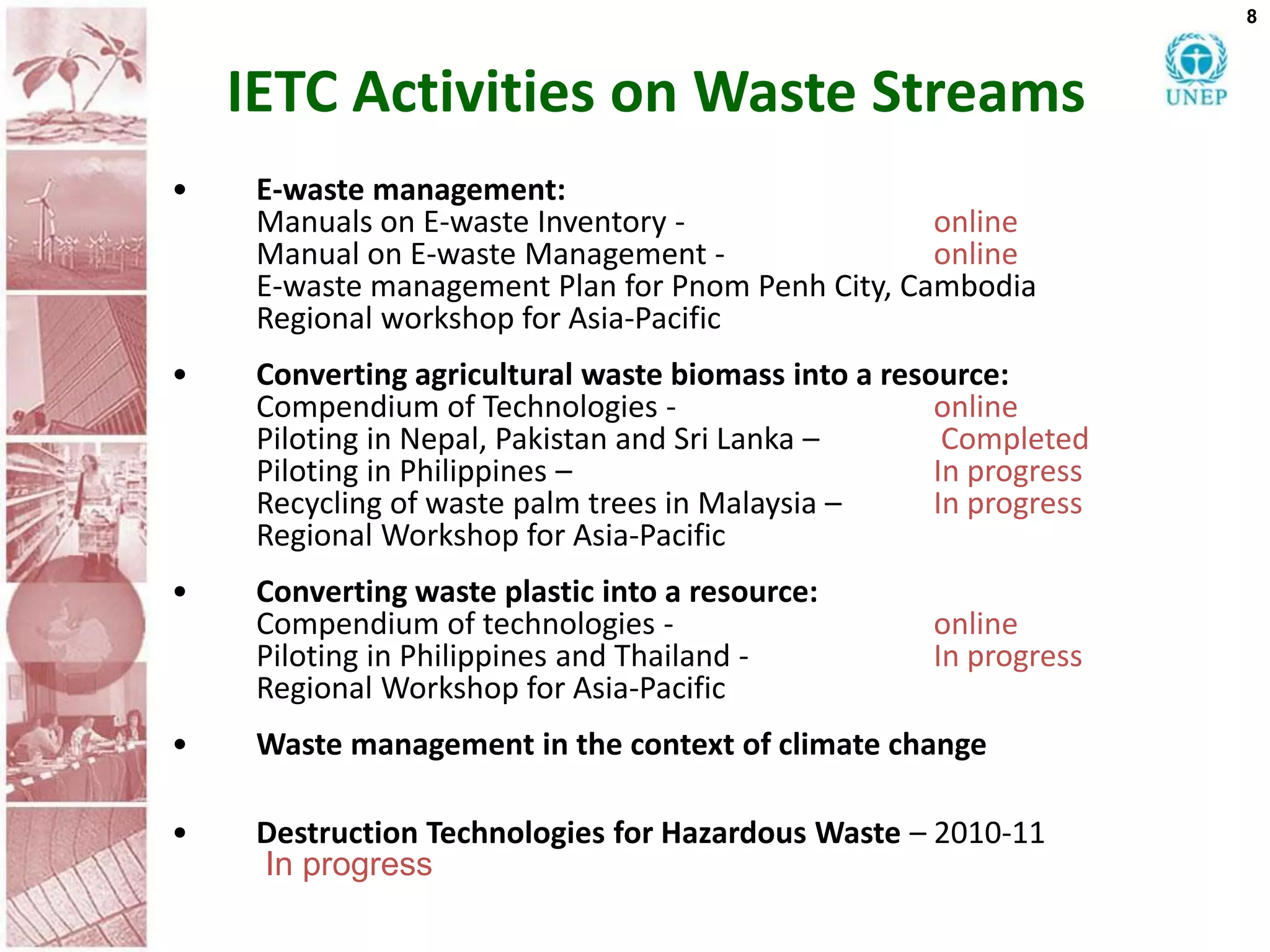 8

UNEP

IETC Activities on Waste Streams

• E-waste management:
Manuals on E-waste Inventory - online
Manual on E-waste Management - online
E-waste management Plan for Pnom Penh City, Cambodia
Regional workshop for Asia-Pacific

• Converting agricultural waste biomass into a resource:
Compendium of Technologies - online
Piloting in Nepal, Pakistan and Sri Lanka – Completed
Piloting in Philippines – In progress
Recycling of waste palm trees in Malaysia – In progress
Regional Workshop for Asia-Pacific

• Converting waste plastic into a resource:
Compendium of technologies - online
Piloting in Philippines and Thailand - In progress
Regional Workshop for Asia-Pacific

• Waste management in the context of climate change

• Destruction Technologies for Hazardous Waste – 2010-11
In progress